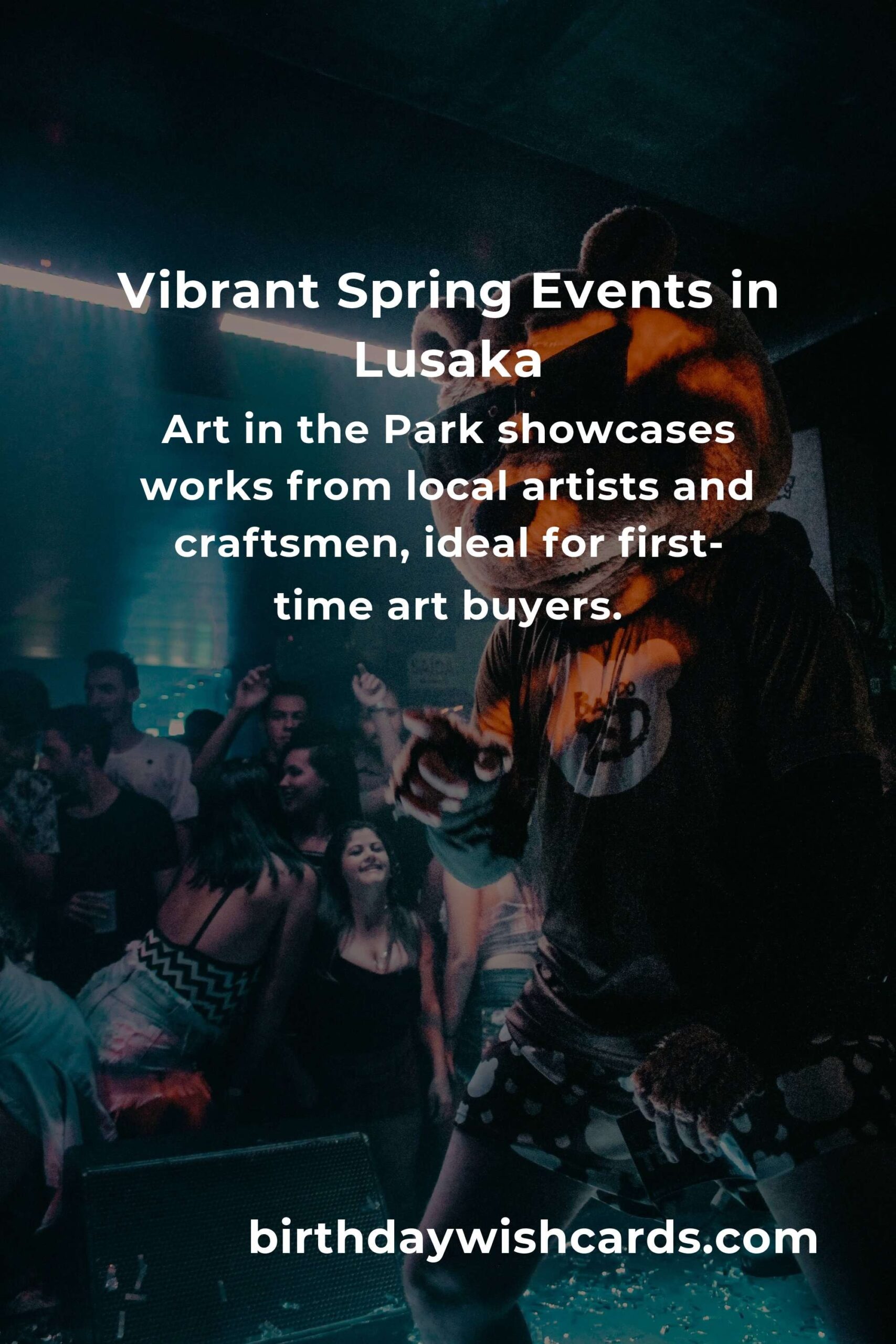 Vibrant Spring Events in Lusaka

Art in the Park showcases works from local artists and craftsmen, ideal for first-time art buyers.

birthdaywishcards.com